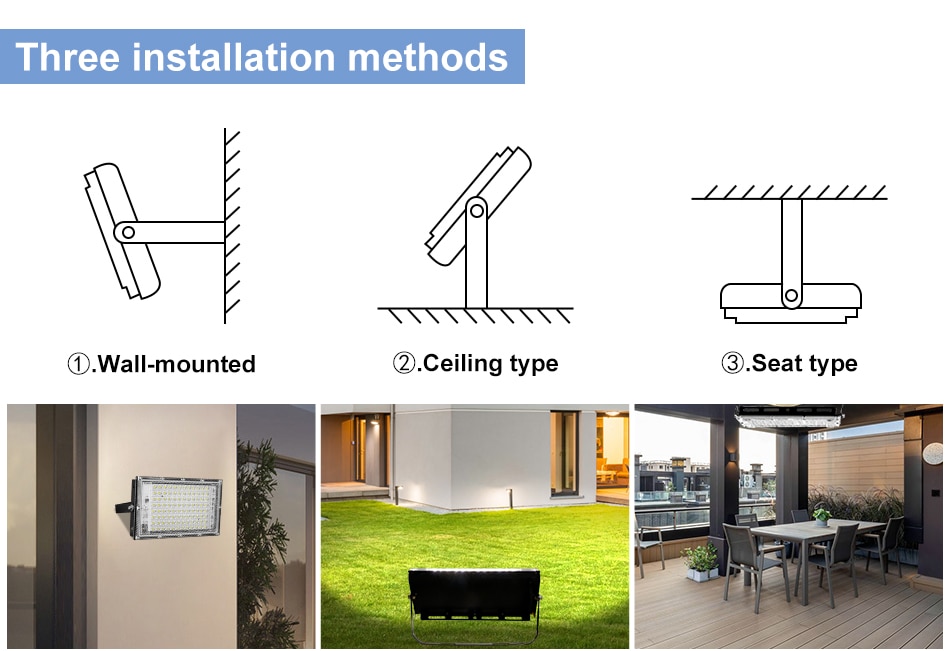 Three installation methods

①.Wall-mounted

②.Ceiling type

③.Seat type